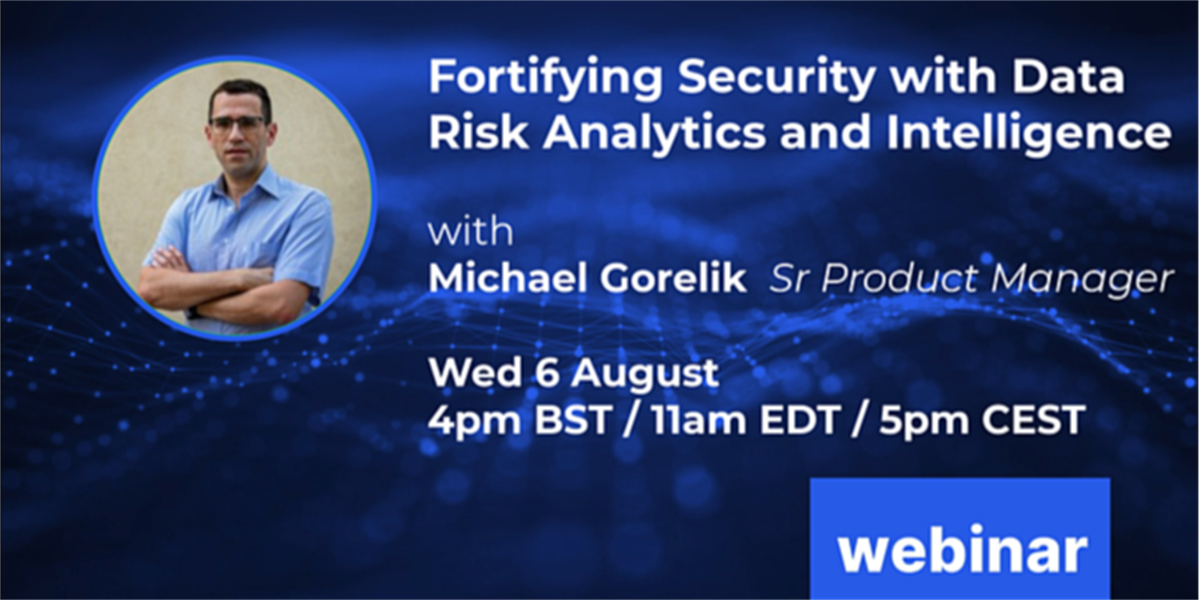 Fortifying Security with Data Risk Analytics and Intelligence

with
Michael Gorelik Sr Product Manager

Wed 6 August
4pm BST / 11am EDT / 5pm CEST

webinar